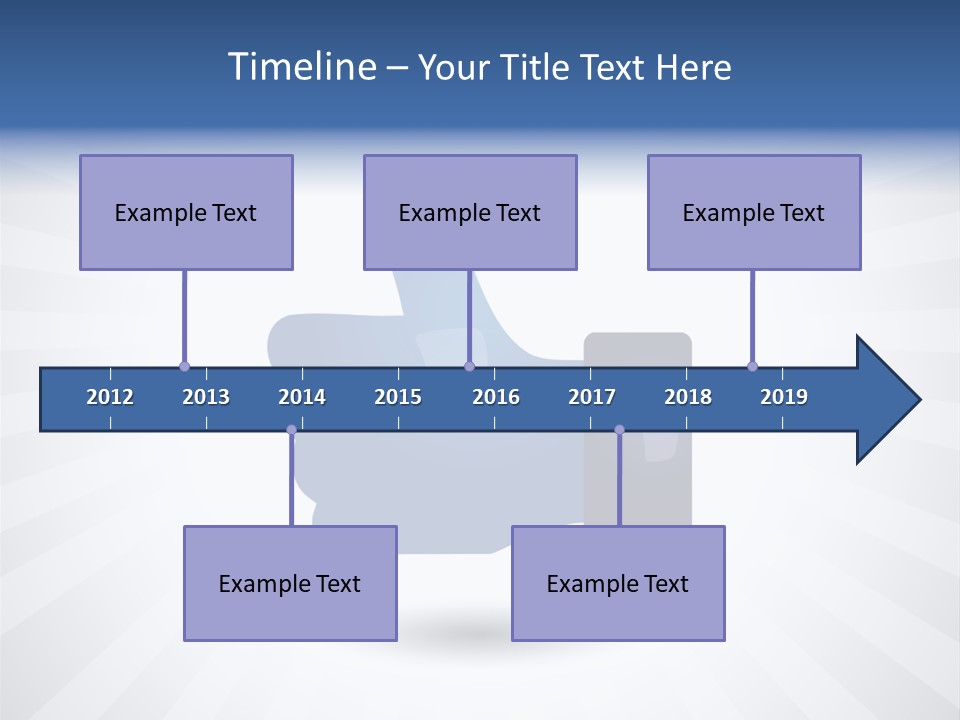 Timeline – Your Title Text Here

Example Text

Example Text

Example Text

2012 2013 2014 2015 2016 2017 2018 2019

Example Text

Example Text